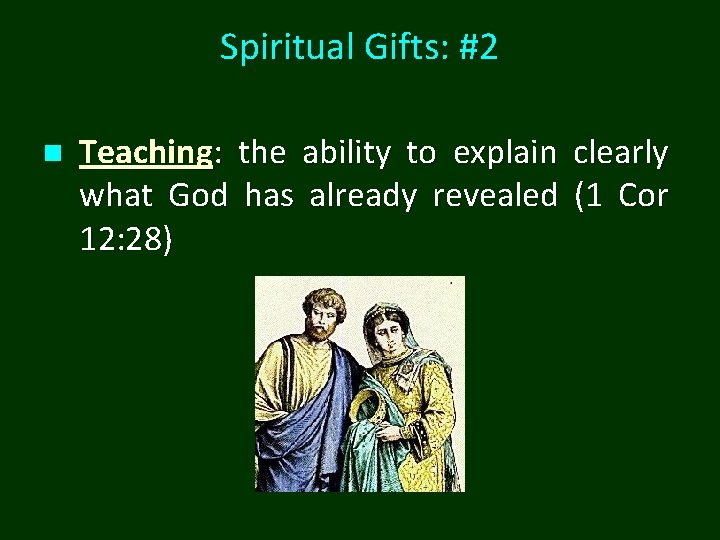 Spiritual Gifts: #2

Teaching: the ability to explain clearly what God has already revealed (1 Cor 12:28)